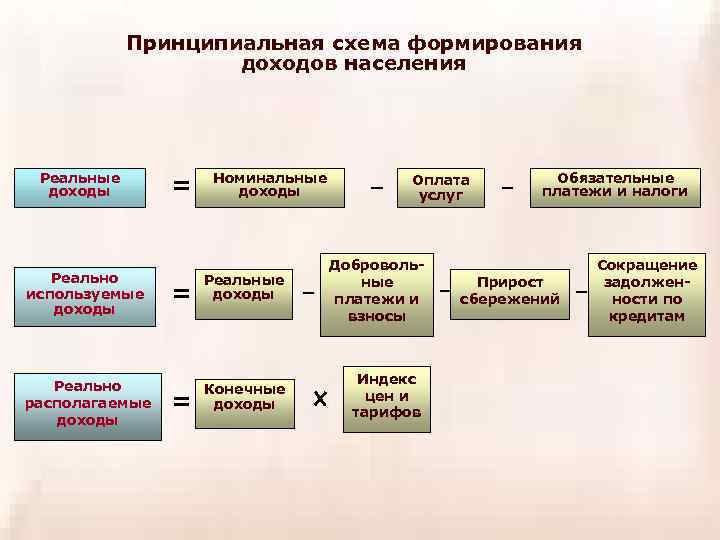 Принципиальная схема формирования доходов населения

Реальные доходы = Номинальные доходы – Оплата услуг – Обязательные платежи и налоги

Реально используемые доходы = Реальные доходы – Добровольные платежи и взносы – Прирост сбережений – Сокращение задолженности по кредитам

Реально располагаемые доходы = Конечные доходы × Индекс цен и тарифов